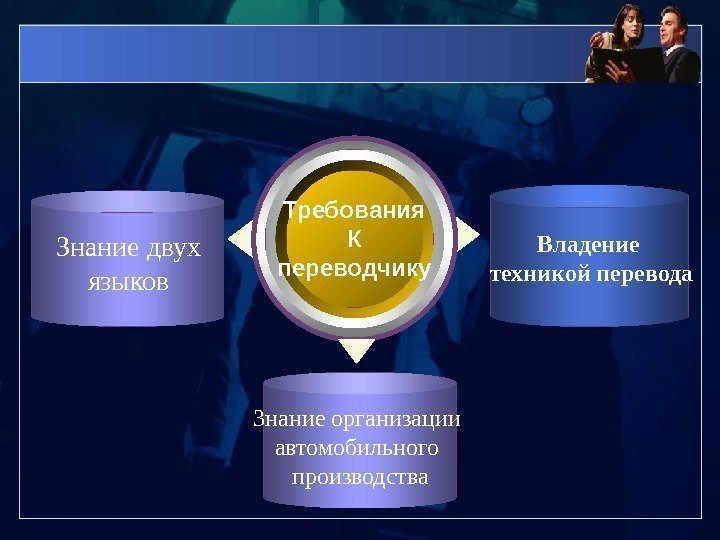 Требования К переводчику

Знание двух языков

Владение техникой перевода

Знание организации автомобильного производства